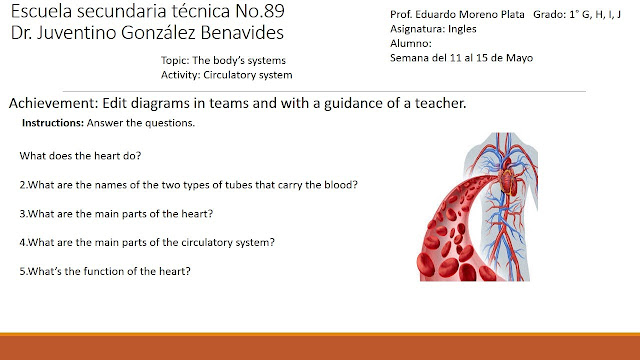 Escuela secundaria técnica No.89
Dr. Juventino González Benavides

Topic: The body's systems
Activity: Circulatory system

Prof. Eduardo Moreno Plata Grado: 1° G, H, I, J
Asignatura: Ingles
Alumno:
Semana del 11 al 15 de Mayo

Achievement: Edit diagrams in teams and with a guidance of a teacher.

Instructions: Answer the questions.

What does the heart do?

2.What are the names of the two types of tubes that carry the blood?

3.What are the main parts of the heart?

4.What are the main parts of the circulatory system?

5.What's the function of the heart?